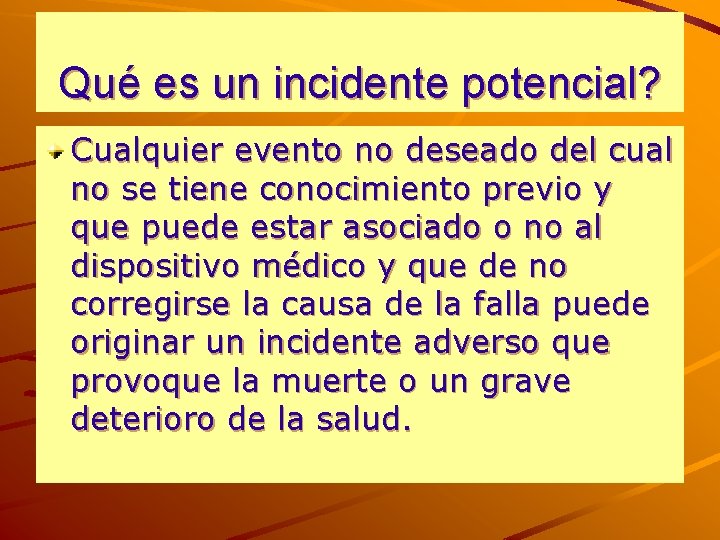 Qué es un incidente potencial?

Cualquier evento no deseado del cual no se tiene conocimiento previo y que puede estar asociado o no al dispositivo médico y que de no corregirse la causa de la falla puede originar un incidente adverso que provoque la muerte o un grave deterioro de la salud.